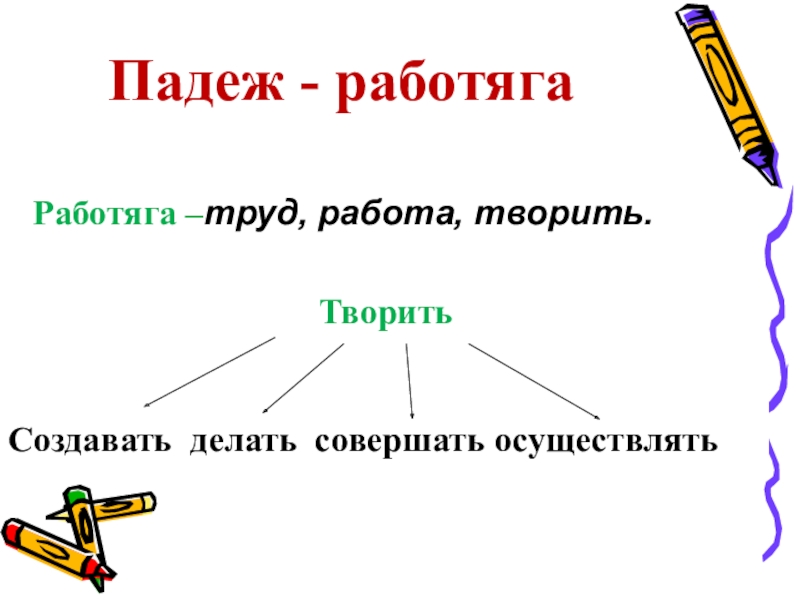 Падеж - работяга

Работяга –труд, работа, творить.

Творить

Создавать делать совершать осуществлять